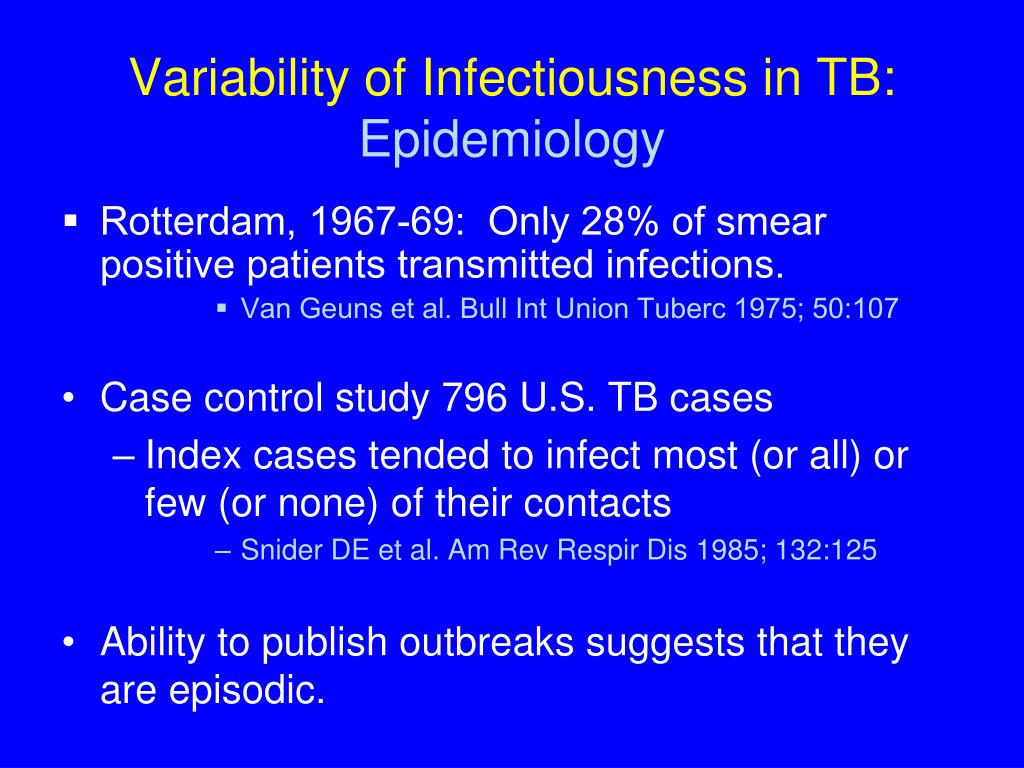 Variability of Infectiousness in TB:
Epidemiology

▪ Rotterdam, 1967-69: Only 28% of smear positive patients transmitted infections.
▪ Van Geuns et al. Bull Int Union Tuberc 1975; 50:107

• Case control study 796 U.S. TB cases
– Index cases tended to infect most (or all) or few (or none) of their contacts
– Snider DE et al. Am Rev Respir Dis 1985; 132:125

• Ability to publish outbreaks suggests that they are episodic.